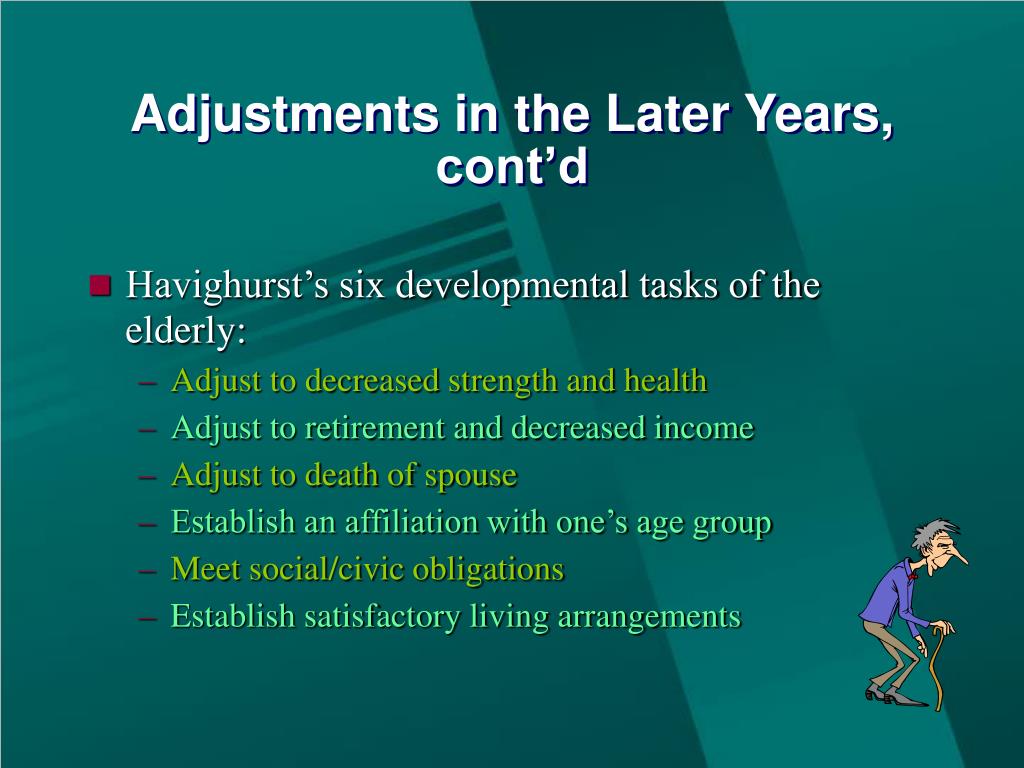 Adjustments in the Later Years, cont’d

Havighurst’s six developmental tasks of the elderly:
– Adjust to decreased strength and health
– Adjust to retirement and decreased income
– Adjust to death of spouse
– Establish an affiliation with one’s age group
– Meet social/civic obligations
– Establish satisfactory living arrangements